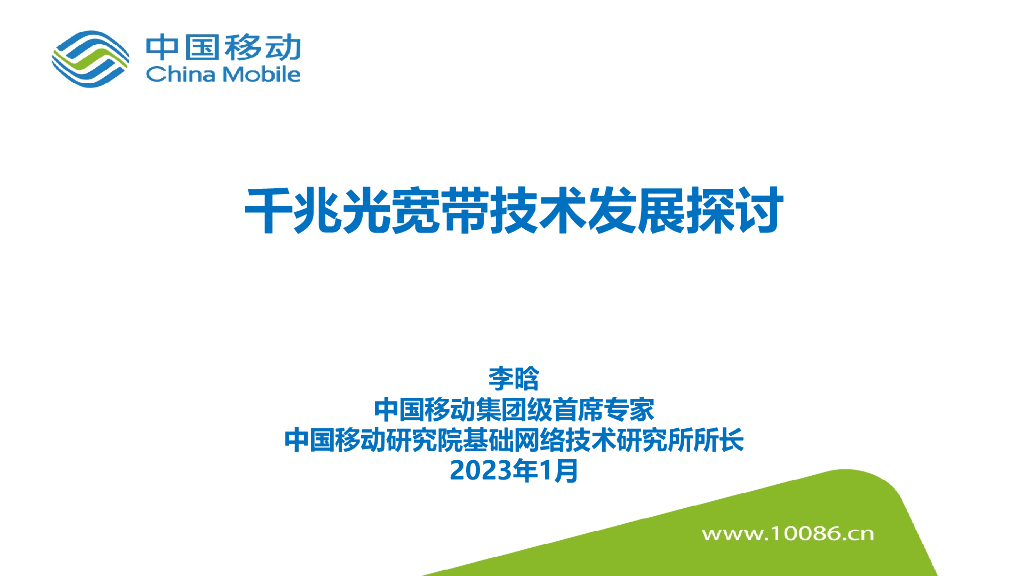 中国移动
China Mobile

千兆光宽带技术发展探讨

李晗
中国移动集团级首席专家
中国移动研究院基础网络技术研究所所长
2023年1月

www.10086.cn